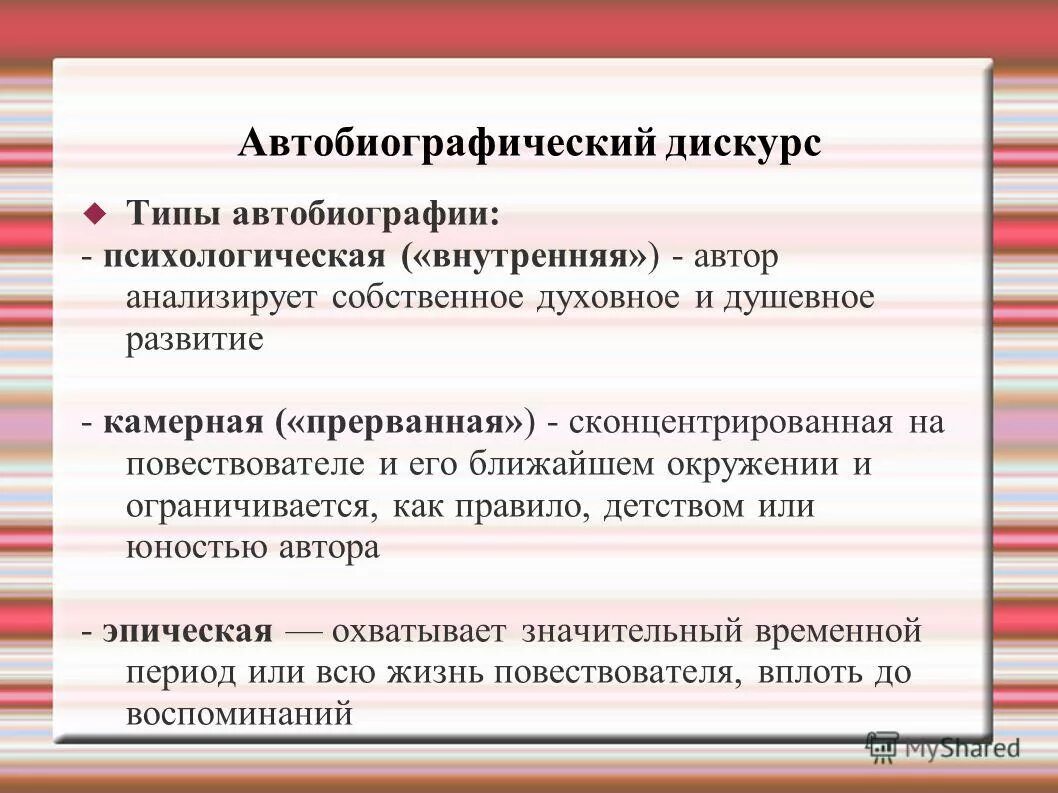 Автобиографический дискурс

Типы автобиографии:
- психологическая («внутренняя») - автор анализирует собственное духовное и душевное развитие

- камерная («прерванная») - сконцентрированная на повествователе и его ближайшем окружении и ограничивается, как правило, детством или юностью автора

- эпическая — охватывает значительный временной период или всю жизнь повествователя, вплоть до воспоминаний

MyShared